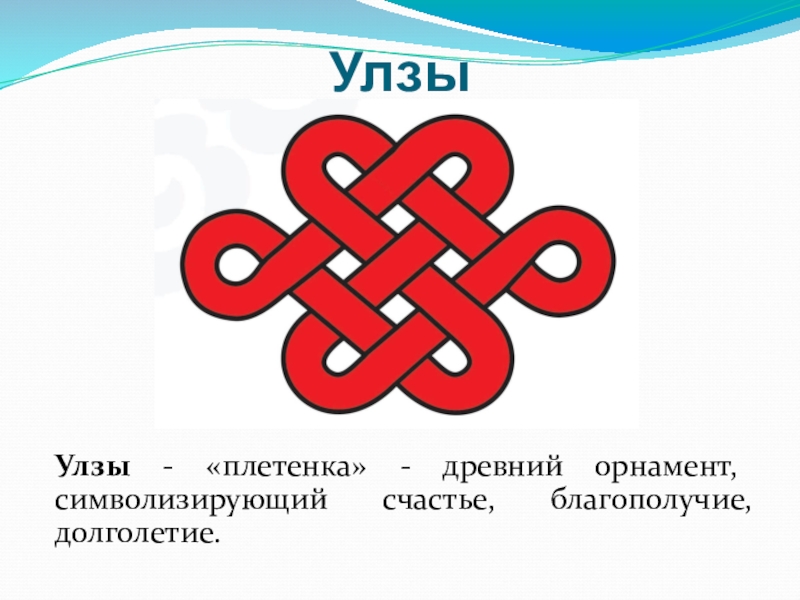 Улзы

Улзы - «плетенка» - древний орнамент, символизирующий счастье, благополучие, долголетие.